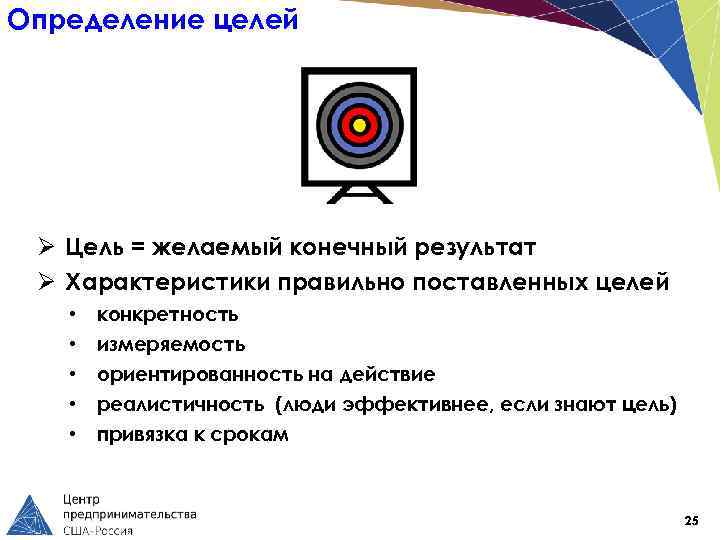 Определение целей

➢ Цель = желаемый конечный результат
➢ Характеристики правильно поставленных целей
• конкретность
• измеряемость
• ориентированность на действие
• реалистичность (люди эффективнее, если знают цель)
• привязка к срокам

Центр предпринимательства США-Россия

25